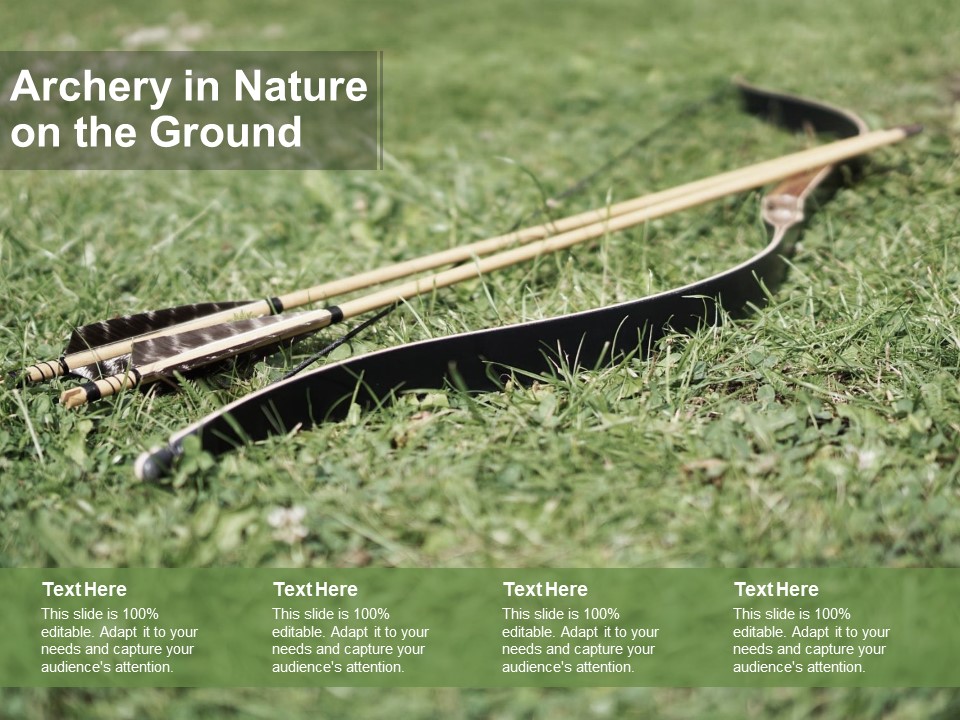 Archery in Nature on the Ground

Text Here
This slide is 100% editable. Adapt it to your needs and capture your audience's attention.

Text Here
This slide is 100% editable. Adapt it to your needs and capture your audience's attention.

Text Here
This slide is 100% editable. Adapt it to your needs and capture your audience's attention.

Text Here
This slide is 100% editable. Adapt it to your needs and capture your audience's attention.